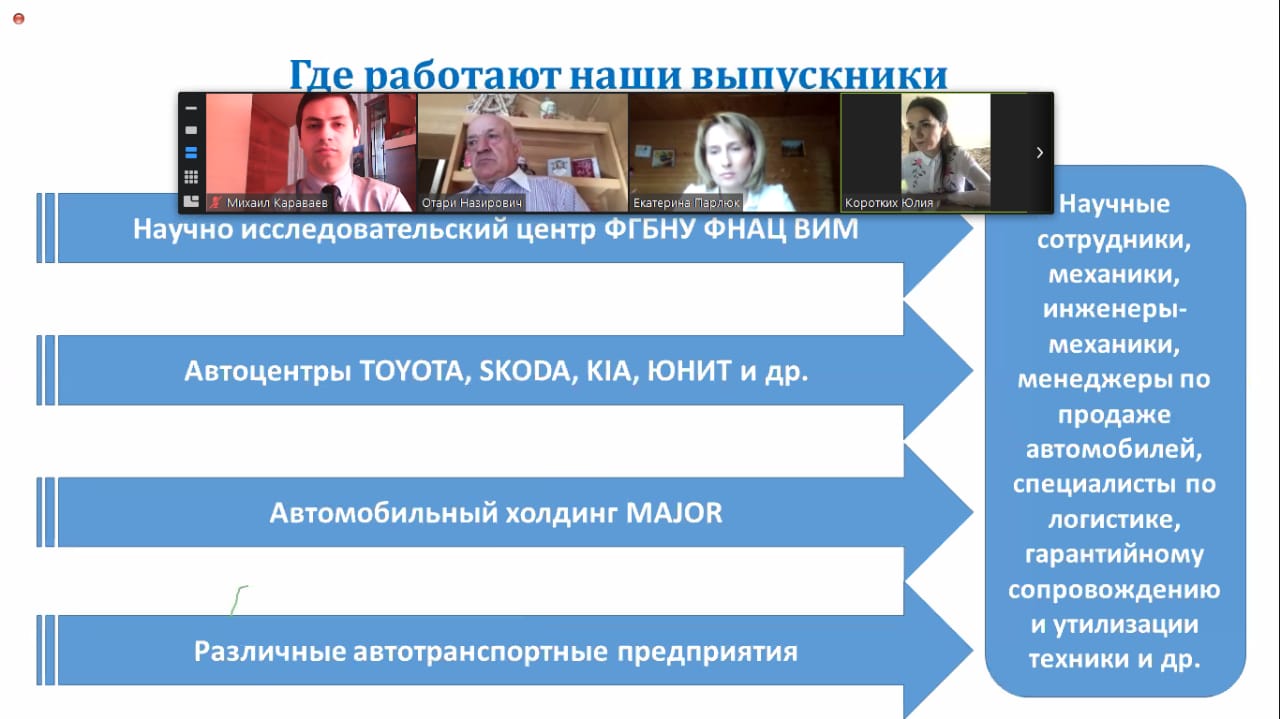 Где работают наши выпускники

Михаил Караваев

Отари Назирович

Екатерина Парлюк

Коротких Юлия

Научно исследовательский центр ФГБНУ ФНАЦ ВИМ

Автоцентры TOYOTA, SKODA, KIA, ЮНИТ и др.

Автомобильный холдинг MAJOR

Различные автотранспортные предприятия

Научные сотрудники, механики, инженеры-механики, менеджеры по продаже автомобилей, специалисты по логистике, гарантийному сопровождению и утилизации техники и др.